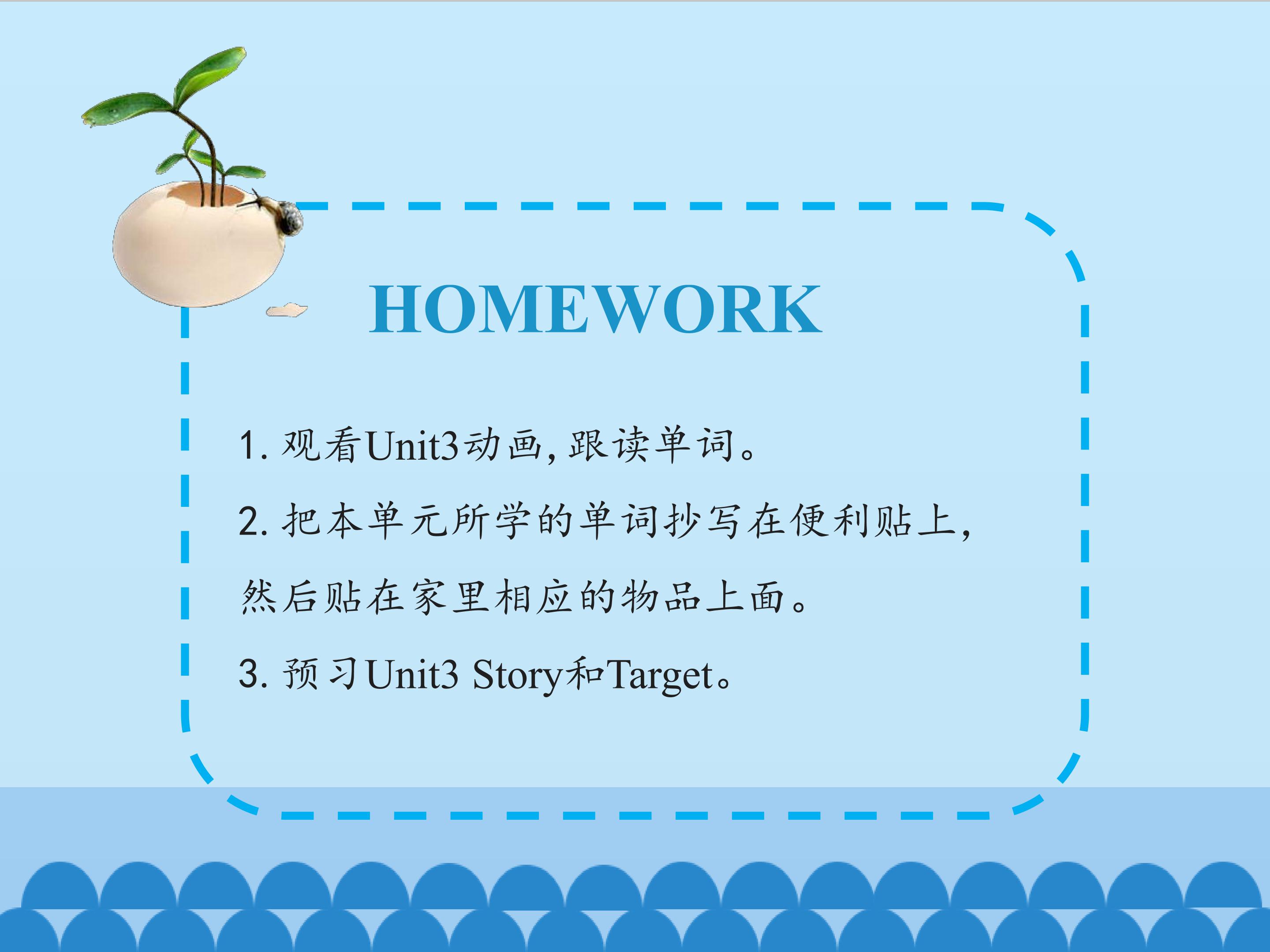 HOMEWORK

1.观看Unit3动画,跟读单词。

2.把本单元所学的单词抄写在便利贴上,然后贴在家里相应的物品上面。

3.预习Unit3 Story和Target。